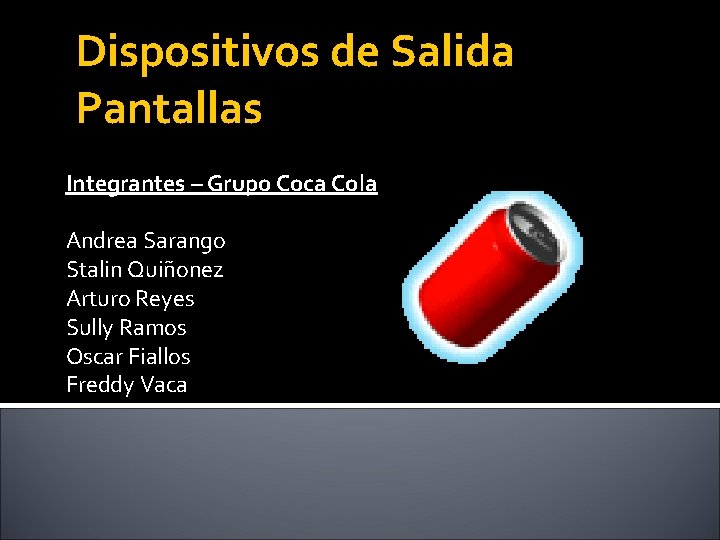 Dispositivos de Salida
Pantallas

Integrantes – Grupo Coca Cola

Andrea Sarango
Stalin Quiñonez
Arturo Reyes
Sully Ramos
Oscar Fiallos
Freddy Vaca